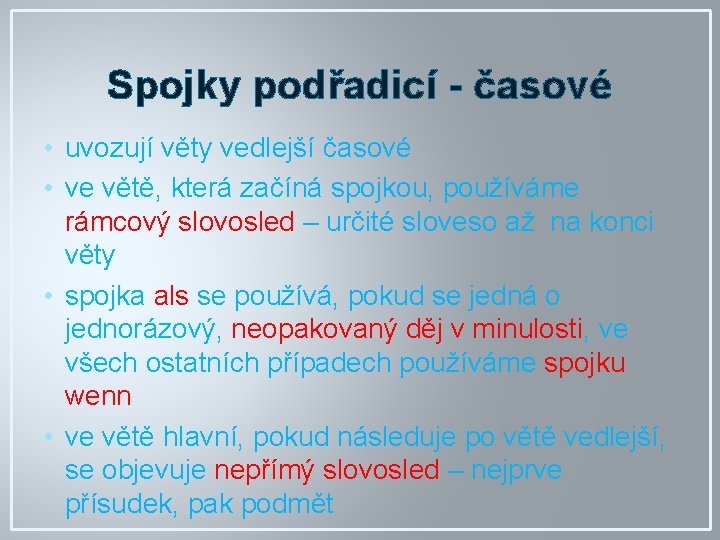 Spojky podřadicí - časové

• uvozují věty vedlejší časové
• ve větě, která začíná spojkou, používáme rámcový slovosled – určité sloveso až na konci věty
• spojka als se používá, pokud se jedná o jednorázový, neopakovaný děj v minulosti, ve všech ostatních případech používáme spojku wenn
• ve větě hlavní, pokud následuje po větě vedlejší, se objevuje nepřímý slovosled – nejprve přísudek, pak podmět